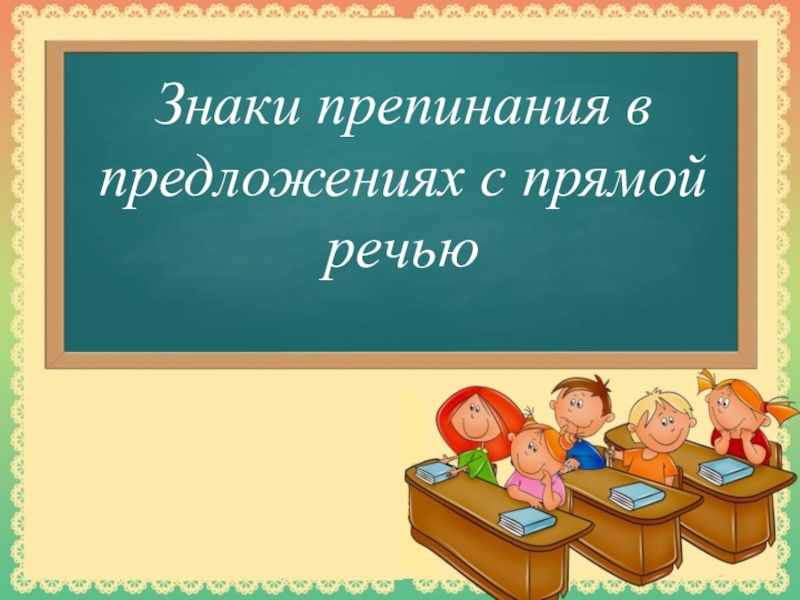 Знаки препинания в предложениях с прямой речью